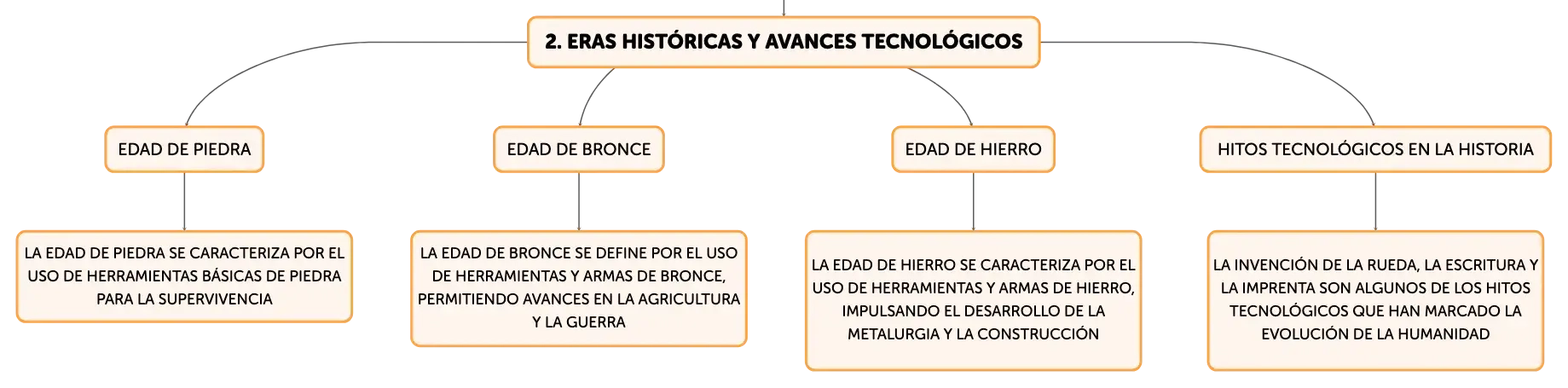 2. ERAS HISTÓRICAS Y AVANCES TECNOLÓGICOS

EDAD DE PIEDRA

LA EDAD DE PIEDRA SE CARACTERIZA POR EL USO DE HERRAMIENTAS BÁSICAS DE PIEDRA PARA LA SUPERVIVENCIA

EDAD DE BRONCE

LA EDAD DE BRONCE SE DEFINE POR EL USO DE HERRAMIENTAS Y ARMAS DE BRONCE, PERMITIENDO AVANCES EN LA AGRICULTURA Y LA GUERRA

EDAD DE HIERRO

LA EDAD DE HIERRO SE CARACTERIZA POR EL USO DE HERRAMIENTAS Y ARMAS DE HIERRO, IMPULSANDO EL DESARROLLO DE LA METALURGIA Y LA CONSTRUCCIÓN

HITOS TECNOLÓGICOS EN LA HISTORIA

LA INVENCIÓN DE LA RUEDA, LA ESCRITURA Y LA IMPRENTA SON ALGUNOS DE LOS HITOS TECNOLÓGICOS QUE HAN MARCADO LA EVOLUCIÓN DE LA HUMANIDAD